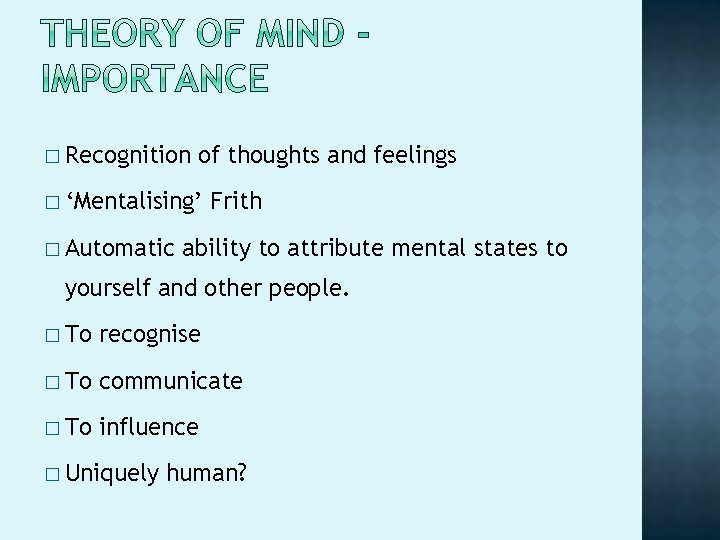 THEORY OF MIND – IMPORTANCE

□ Recognition of thoughts and feelings

□ ‘Mentalising’ Frith

□ Automatic ability to attribute mental states to yourself and other people.

□ To recognise

□ To communicate

□ To influence

□ Uniquely human?